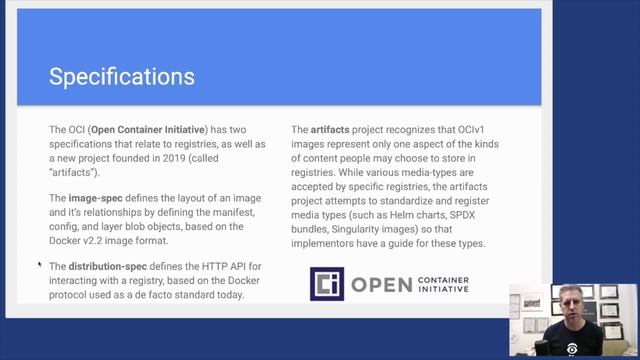 Specifications

The OCI (Open Container Initiative) has two specifications that relate to registries, as well as a new project founded in 2019 (called "artifacts").

The image-spec defines the layout of an image and it's relationships by defining the manifest, config, and layer blob objects, based on the Docker v2.2 image format.

The distribution-spec defines the HTTP API for interacting with a registry, based on the Docker protocol used as a de facto standard today.

The artifacts project recognizes that OCIv1 images represent only one aspect of the kinds of content people may choose to store in registries. While various media-types are accepted by specific registries, the artifacts project attempts to standardize and register media types (such as Helm charts, SPDX bundles, Singularity images) so that implementors have a guide for these types.

OPEN CONTAINER INITIATIVE